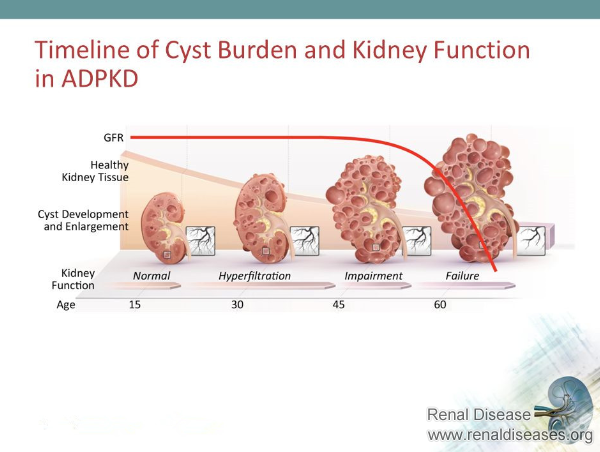 Timeline of Cyst Burden and Kidney Function in ADPKD

GFR

Healthy Kidney Tissue

Cyst Development and Enlargement

Kidney Function

Normal

Hyperfiltration

Impairment

Failure

Age

15

30

45

60

Renal Disease
www.renaldiseases.org